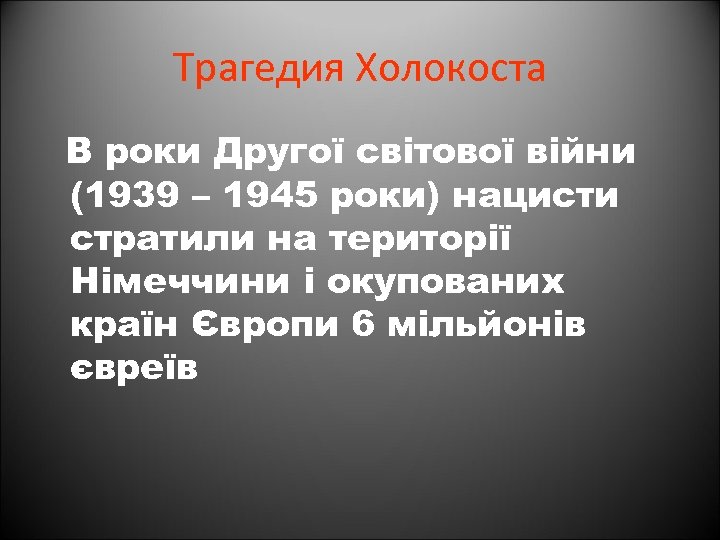 Трагедия Холокоста

В роки Другої світової війни (1939 – 1945 роки) нацисти стратили на території Німеччини і окупованих країн Європи 6 мільйонів євреїв